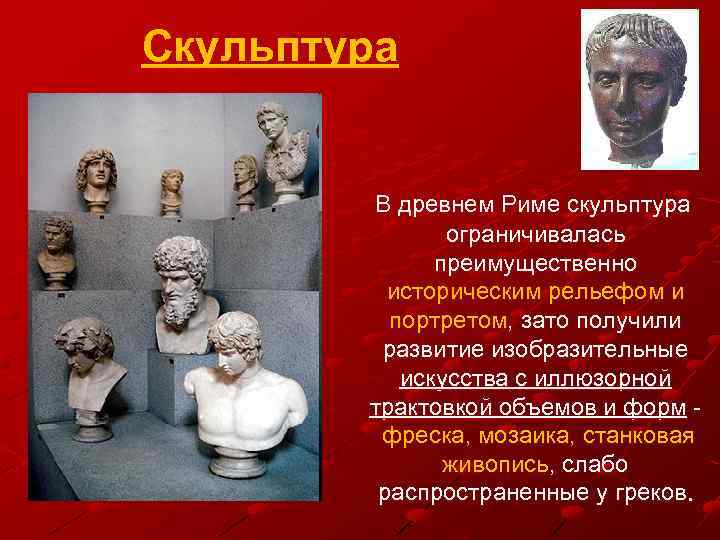 Скульптура

В древнем Риме скульптура ограничивалась преимущественно историческим рельефом и портретом, зато получили развитие изобразительные искусства с иллюзорной трактовкой объемов и форм - фреска, мозаика, станковая живопись, слабо распространенные у греков.